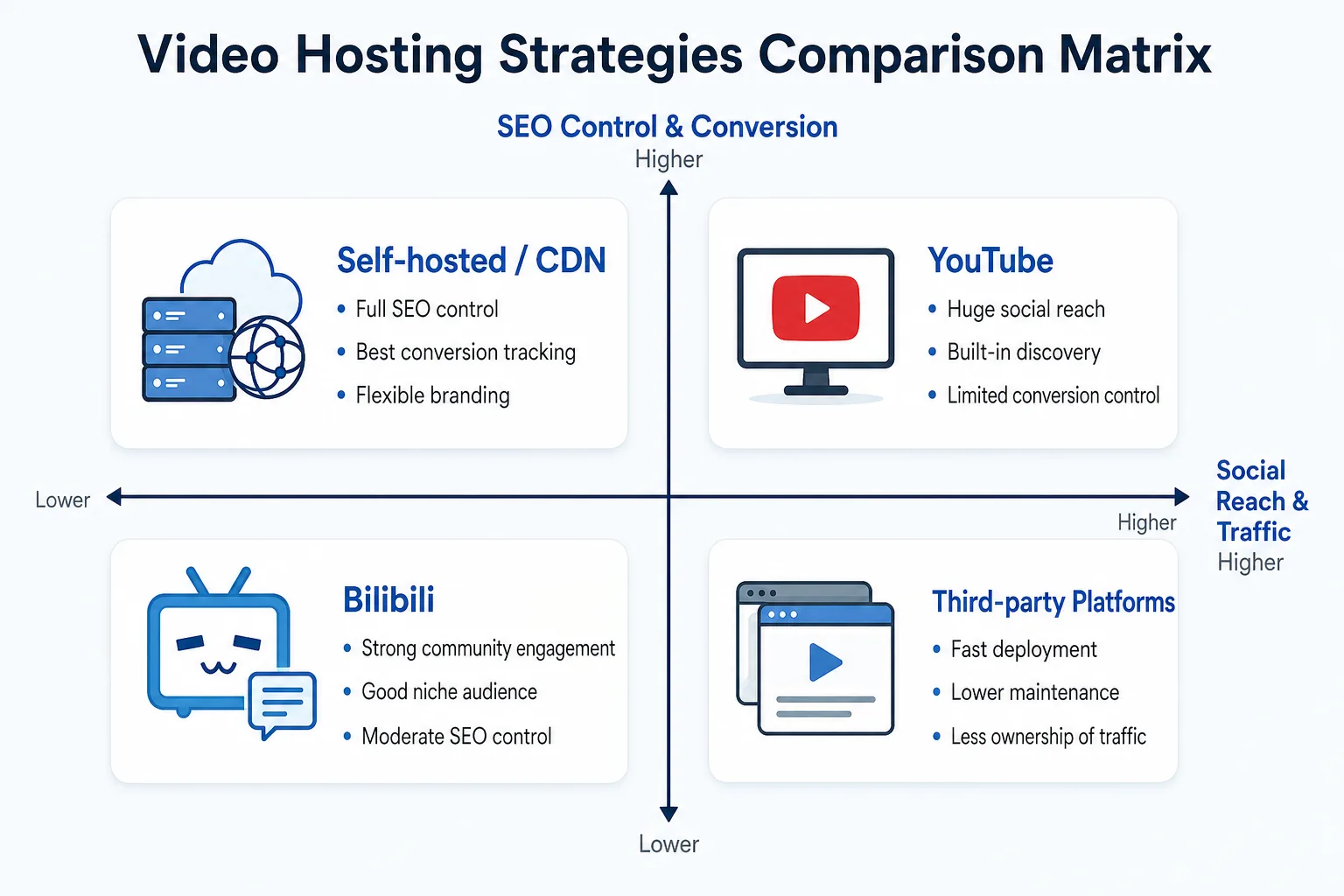 Video Hosting Strategies Comparison Matrix

SEO Control & Conversion
Higher

Self-hosted / CDN
• Full SEO control
• Best conversion tracking
• Flexible branding

YouTube
• Huge social reach
• Built-in discovery
• Limited conversion control

Lower

Higher

Social Reach & Traffic
Higher

Bilibili
• Strong community engagement
• Good niche audience
• Moderate SEO control

Third-party Platforms
• Fast deployment
• Lower maintenance
• Less ownership of traffic

Lower